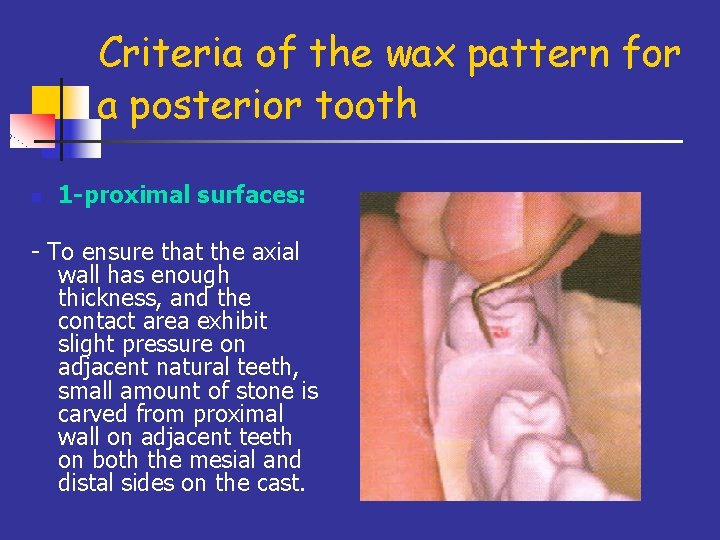 Criteria of the wax pattern for a posterior tooth

1-proximal surfaces:

- To ensure that the axial wall has enough thickness, and the contact area exhibit slight pressure on adjacent natural teeth, small amount of stone is carved from proximal wall on adjacent teeth on both the mesial and distal sides on the cast.